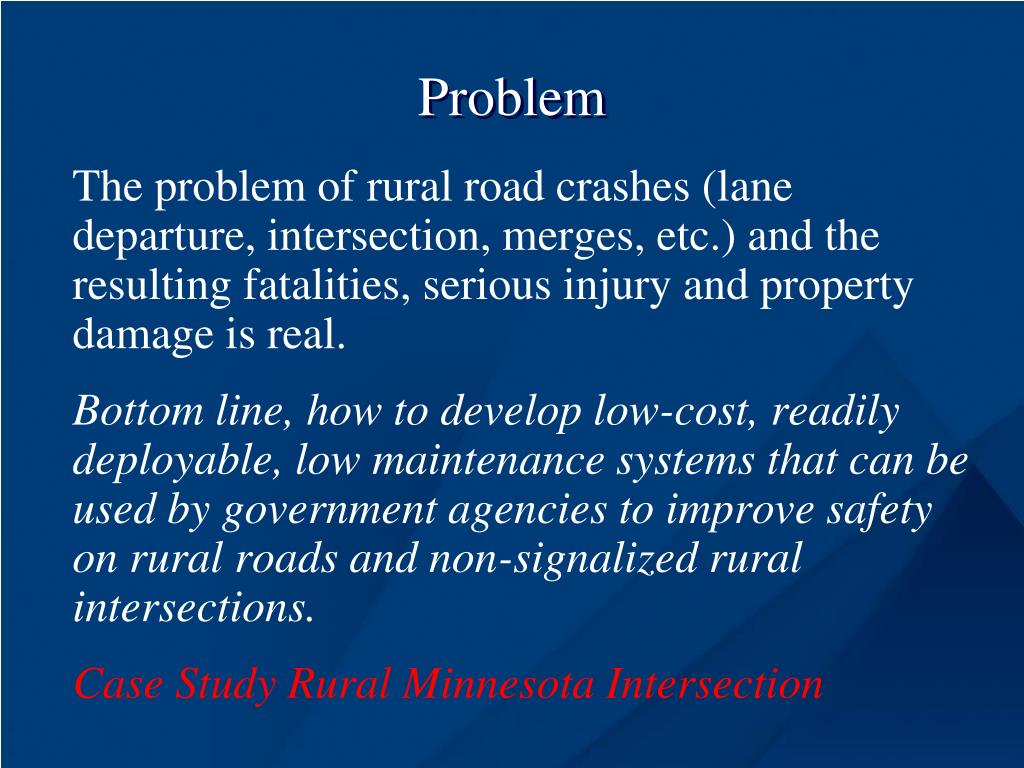 Problem

The problem of rural road crashes (lane departure, intersection, merges, etc.) and the resulting fatalities, serious injury and property damage is real.

Bottom line, how to develop low-cost, readily deployable, low maintenance systems that can be used by government agencies to improve safety on rural roads and non-signalized rural intersections.

Case Study Rural Minnesota Intersection